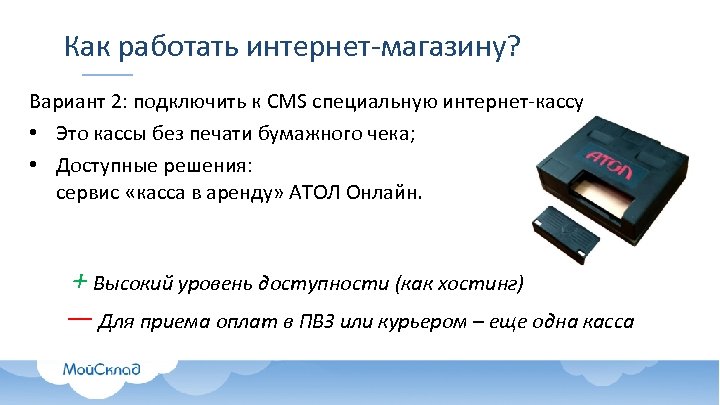 Как работать интернет-магазину?

Вариант 2: подключить к CMS специальную интернет-кассу

• Это кассы без печати бумажного чека;

• Доступные решения:
сервис «касса в аренду» АТОЛ Онлайн.

АТОЛ

+ Высокий уровень доступности (как хостинг)

— Для приема оплат в ПВЗ или курьером – еще одна касса

МойСклад